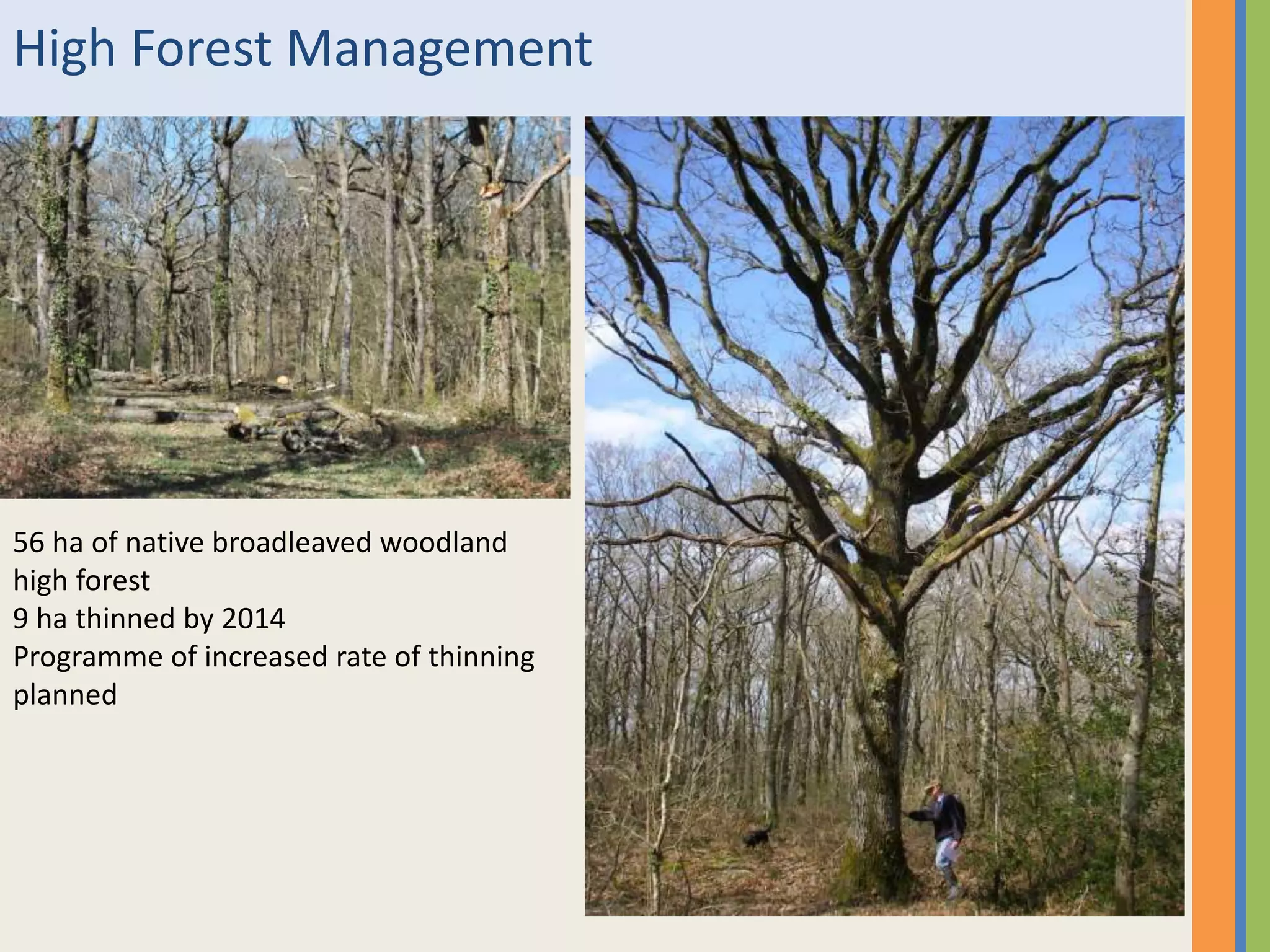 High Forest Management

56 ha of native broadleaved woodland high forest
9 ha thinned by 2014
Programme of increased rate of thinning planned